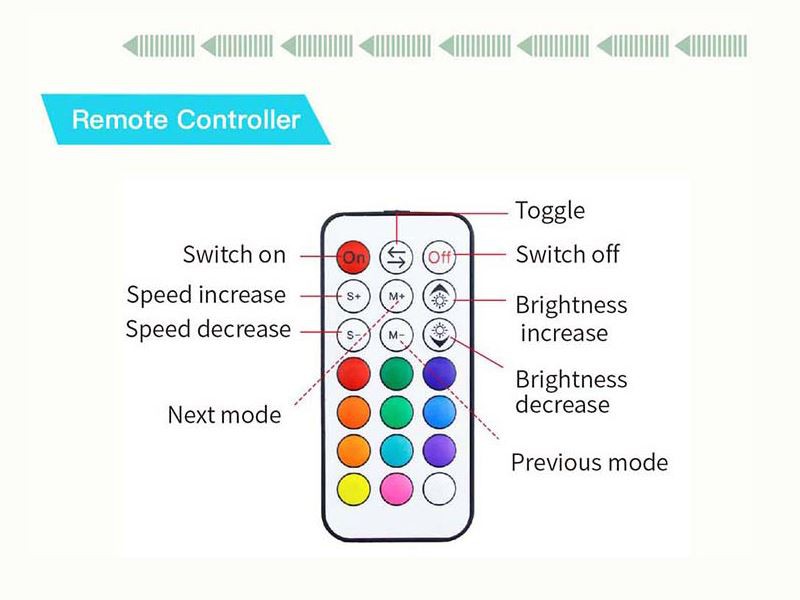 Remote Controller

Toggle

Switch on

On

Off

Switch off

Speed increase

S+

M+

Brightness increase

Speed decrease

S-

M-

Brightness decrease

Next mode

Previous mode